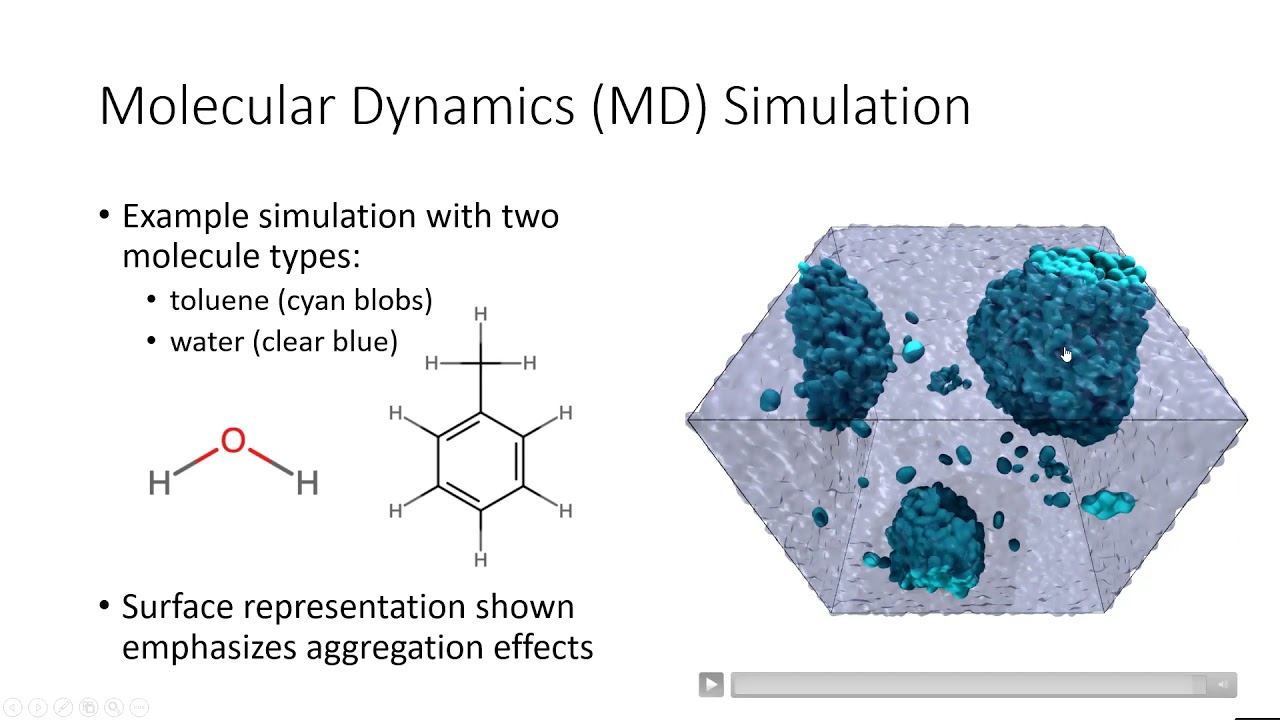 Molecular Dynamics (MD) Simulation

• Example simulation with two molecule types:
  • toluene (cyan blobs)
  • water (clear blue)

H O H

H H H H H H H H

• Surface representation shown emphasizes aggregation effects